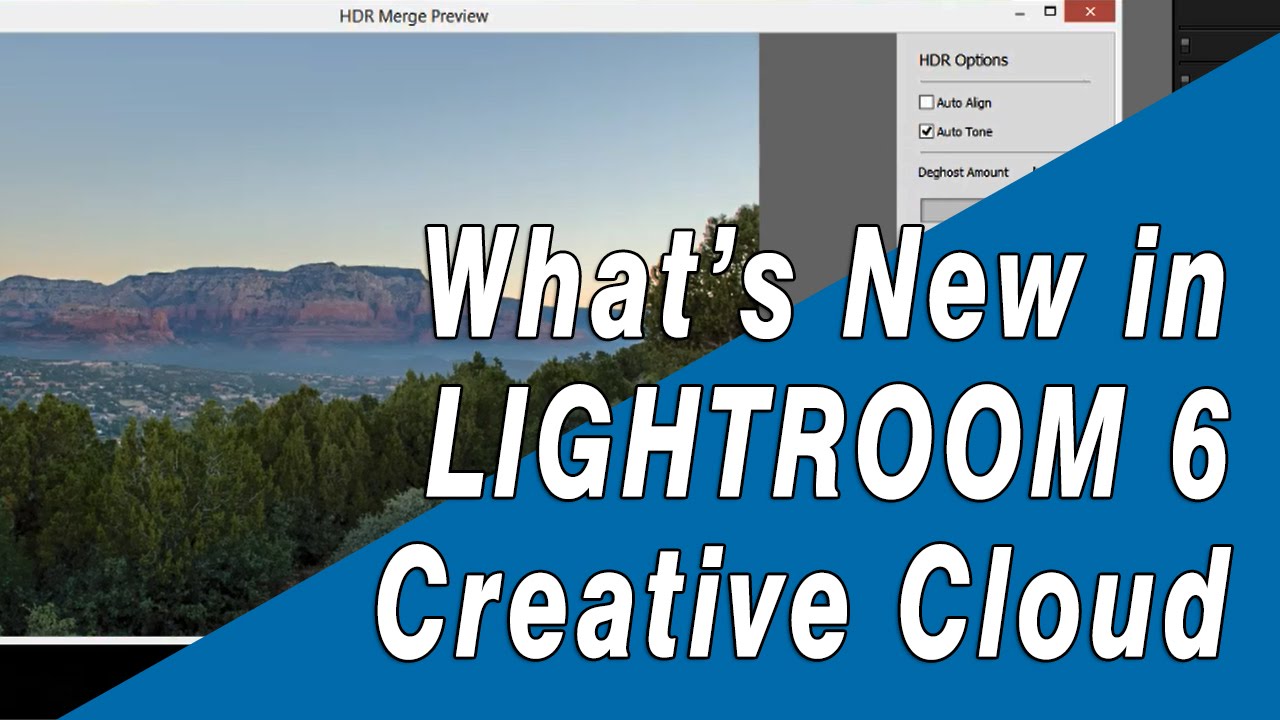 HDR Merge Preview

HDR Options

Auto Align

Auto Tone

Deghost Amount

What's New in LIGHTROOM 6 Creative Cloud